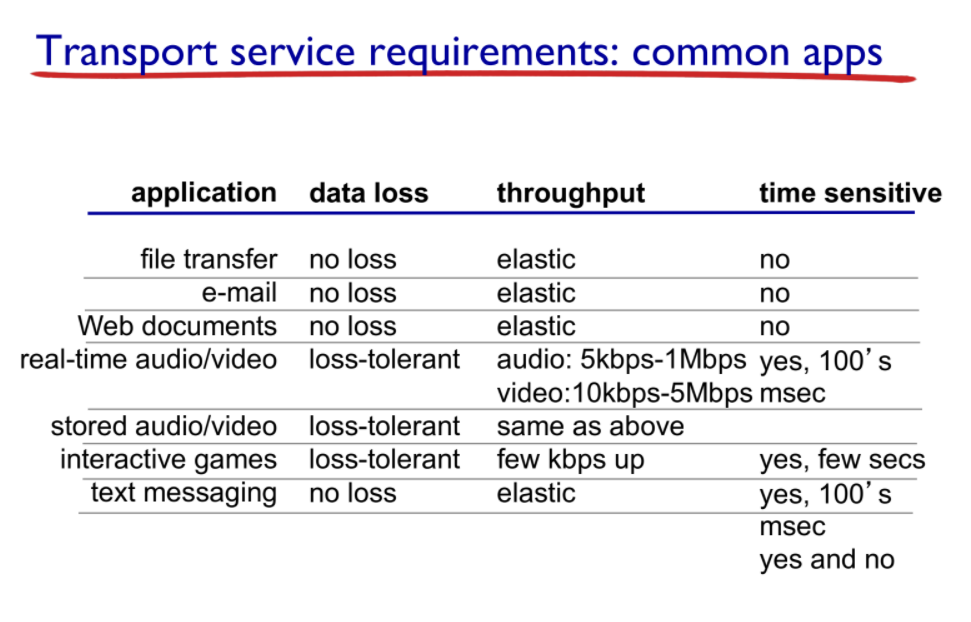 Transport service requirements: common apps

| application | data loss | throughput | time sensitive |
|---|---|---|---|
| file transfer | no loss | elastic | no |
| e-mail | no loss | elastic | no |
| Web documents | no loss | elastic | no |
| real-time audio/video | loss-tolerant | audio: 5kbps-1Mbps video:10kbps-5Mbps | yes, 100's msec |
| stored audio/video | loss-tolerant | same as above | |
| interactive games | loss-tolerant | few kbps up | yes, few secs |
| text messaging | no loss | elastic | yes, 100's msec yes and no |